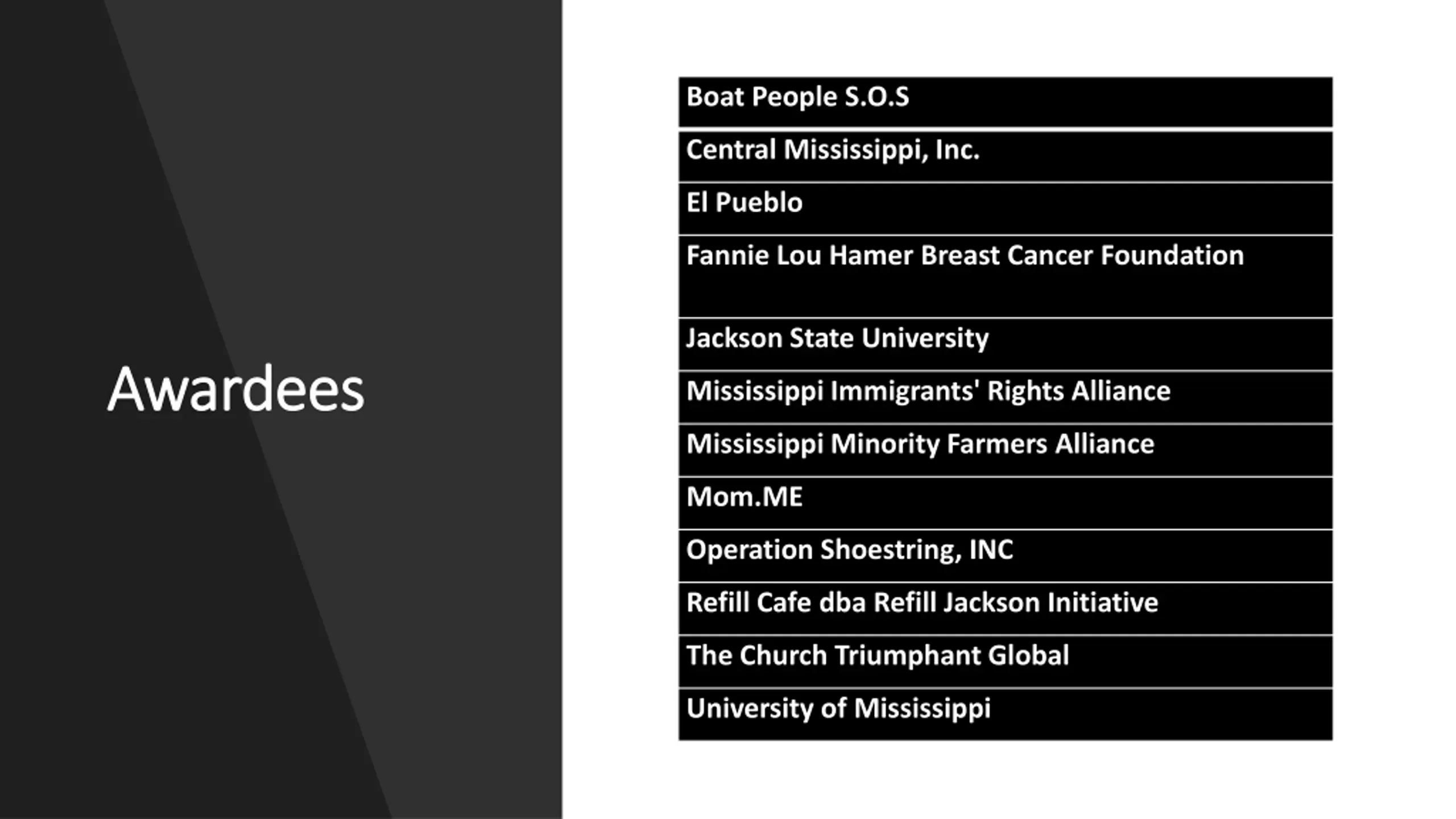 Awardees

| Boat People S.O.S |
|---|
| Central Mississippi, Inc. |
| El Pueblo |
| Fannie Lou Hamer Breast Cancer Foundation |
| Jackson State University |
| Mississippi Immigrants' Rights Alliance |
| Mississippi Minority Farmers Alliance |
| Mom.ME |
| Operation Shoestring, INC |
| Refill Cafe dba Refill Jackson Initiative |
| The Church Triumphant Global |
| University of Mississippi |